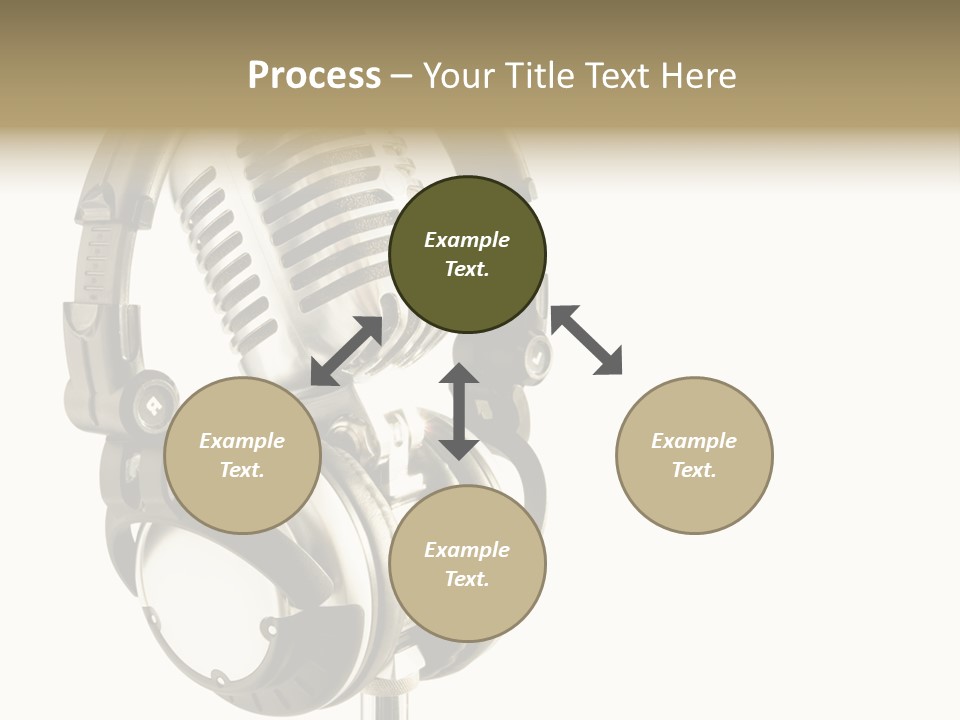 Process – Your Title Text Here

Example Text.

Example Text.

Example Text.

Example Text.